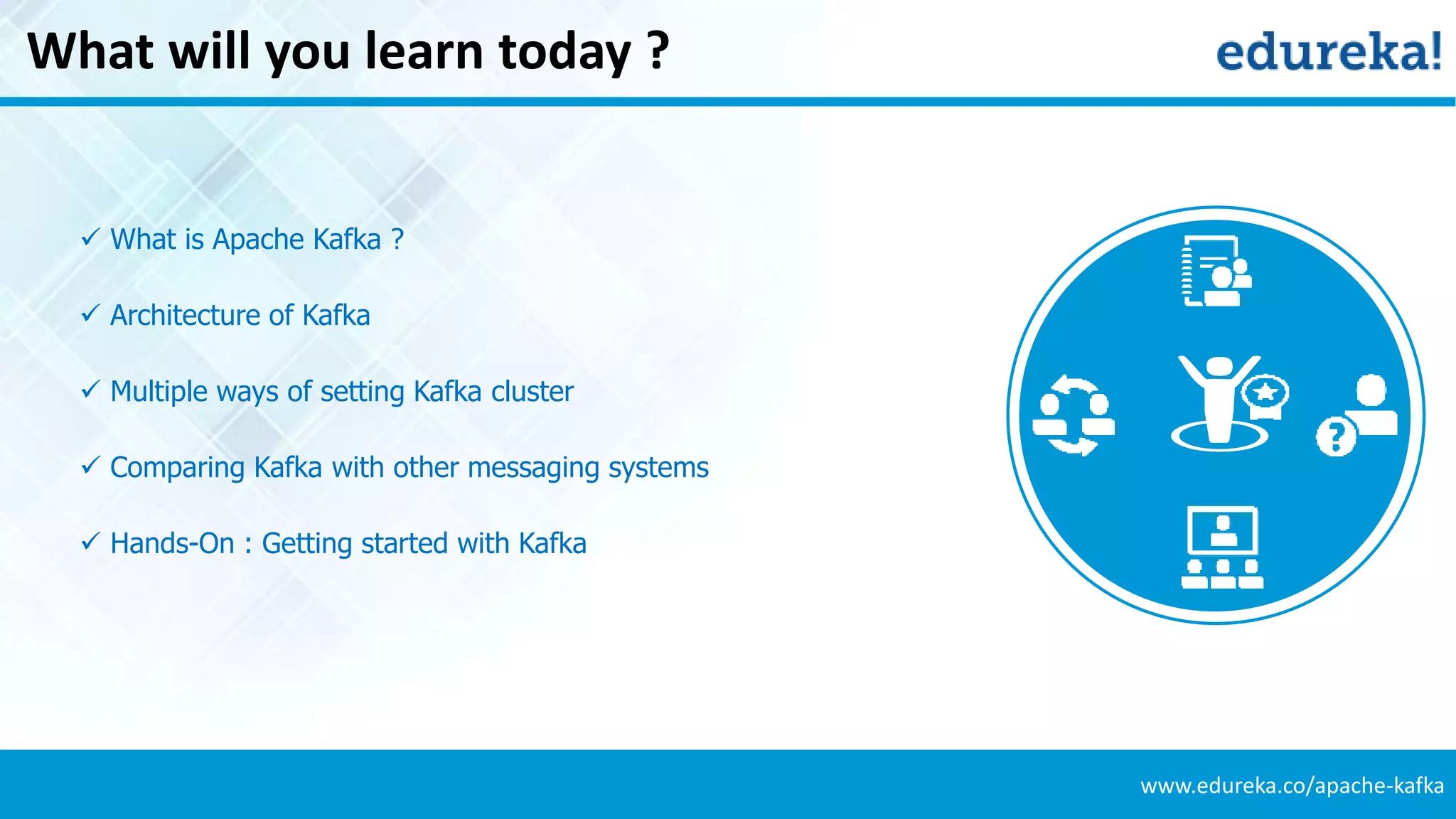 What will you learn today ?

edureka!

✓ What is Apache Kafka ?

✓ Architecture of Kafka

✓ Multiple ways of setting Kafka cluster

✓ Comparing Kafka with other messaging systems

✓ Hands-On : Getting started with Kafka

?

www.edureka.co/apache-kafka